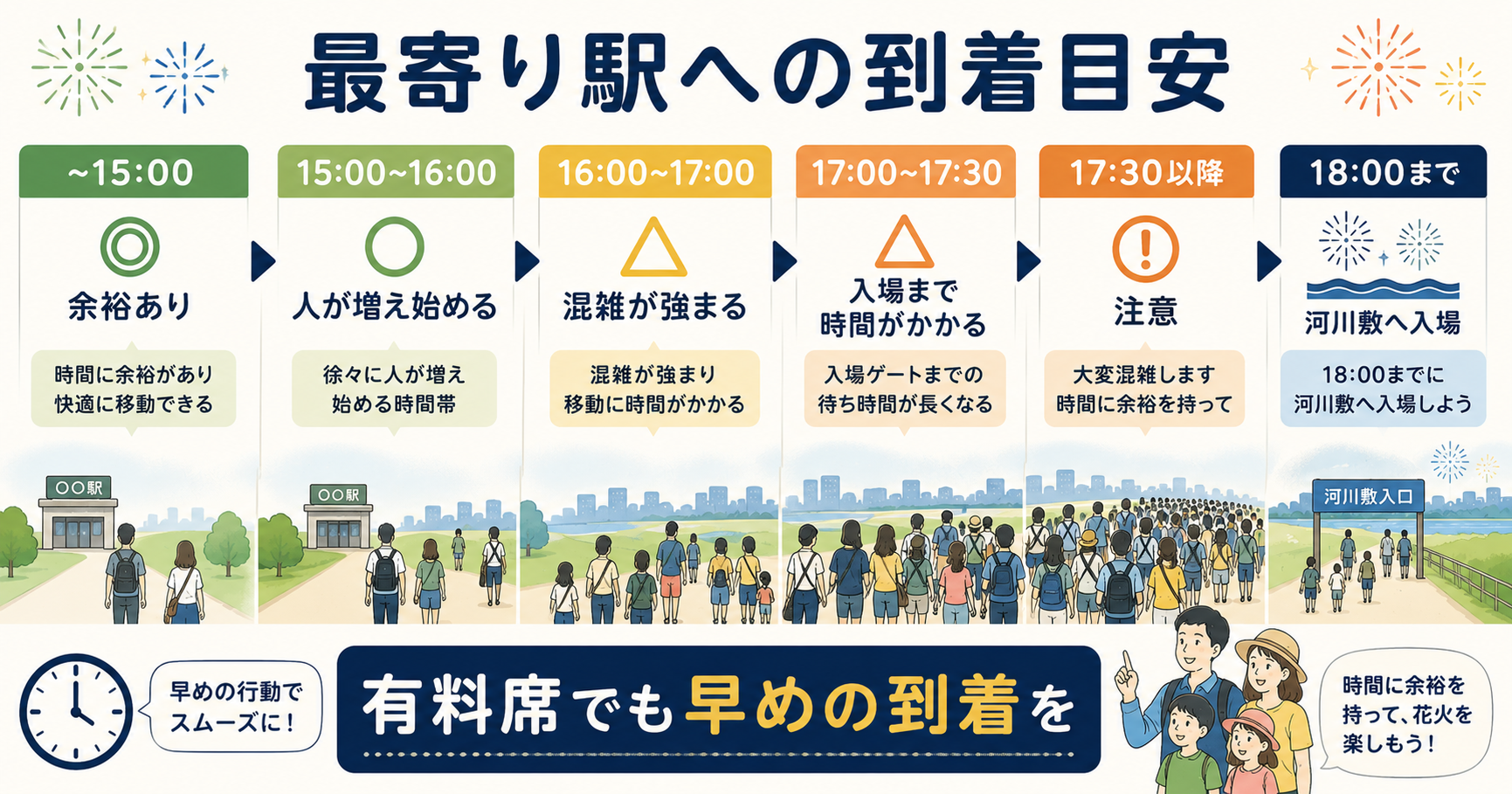 最寄り駅への到着目安

~15:00
◎
余裕あり
時間に余裕があり快適に移動できる
○○駅

15:00~16:00
○
人が増え始める
徐々に人が増え始める時間帯
○○駅

16:00~17:00
△
混雑が強まる
混雑が強まり移動に時間がかかる

17:00~17:30
△
入場まで時間がかかる
入場ゲートまでの待ち時間が長くなる

17:30以降
!
注意
大変混雑します時間に余裕を持って

18:00まで
河川敷へ入場
18:00までに河川敷へ入場しよう
河川敷入口

早めの行動でスムーズに!

有料席でも早めの到着を

時間に余裕を持って、花火を楽しもう!